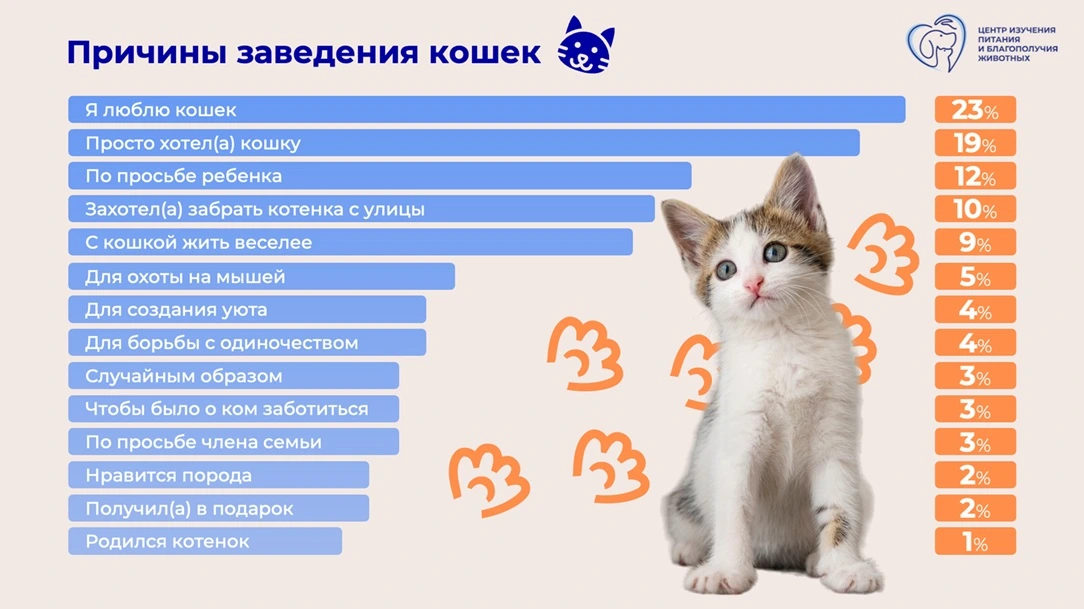 Причины заведения кошек

ЦЕНТР ИЗУЧЕНИЯ ПИТАНИЯ И БЛАГОПОЛУЧИЯ ЖИВОТНЫХ

| | |
|---|---|
| Я люблю кошек | 23% |
| Просто хотел(а) кошку | 19% |
| По просьбе ребенка | 12% |
| Захотел(а) забрать котенка с улицы | 10% |
| С кошкой жить веселее | 9% |
| Для охоты на мышей | 5% |
| Для создания уюта | 4% |
| Для борьбы с одиночеством | 4% |
| Случайным образом | 3% |
| Чтобы было о ком заботиться | 3% |
| По просьбе члена семьи | 3% |
| Нравится порода | 2% |
| Получил(а) в подарок | 2% |
| Родился котенок | 1% |